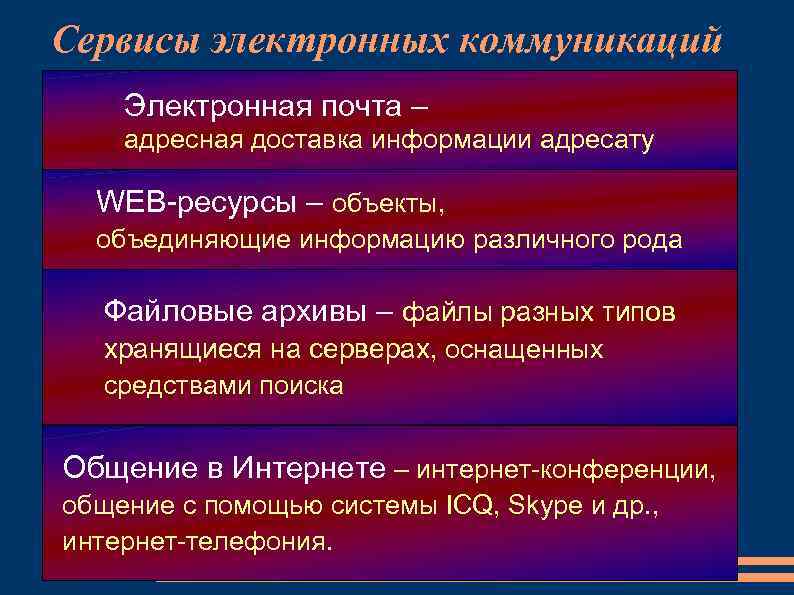 Сервисы электронных коммуникаций

Электронная почта –
адресная доставка информации адресату

WEB-ресурсы – объекты,
объединяющие информацию различного рода

Файловые архивы – файлы разных типов хранящиеся на серверах, оснащенных средствами поиска

Общение в Интернете – интернет-конференции, общение с помощью системы ICQ, Skype и др., интернет-телефония.